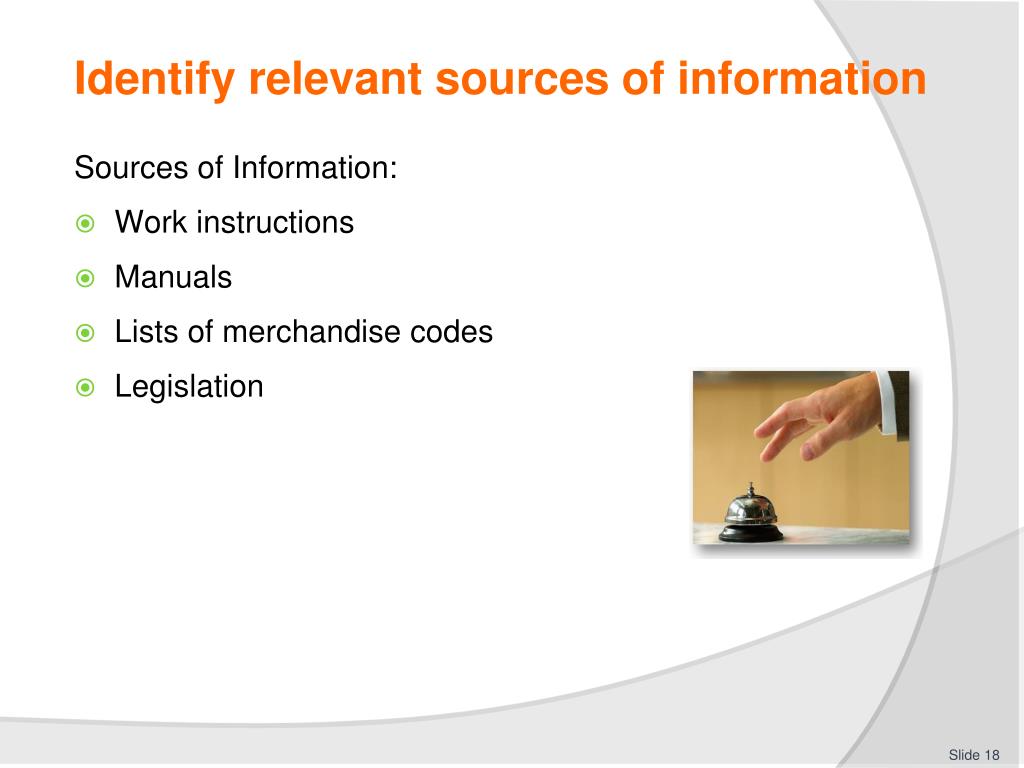 Identify relevant sources of information

Sources of Information:

Work instructions

Manuals

Lists of merchandise codes

Legislation

Slide 18